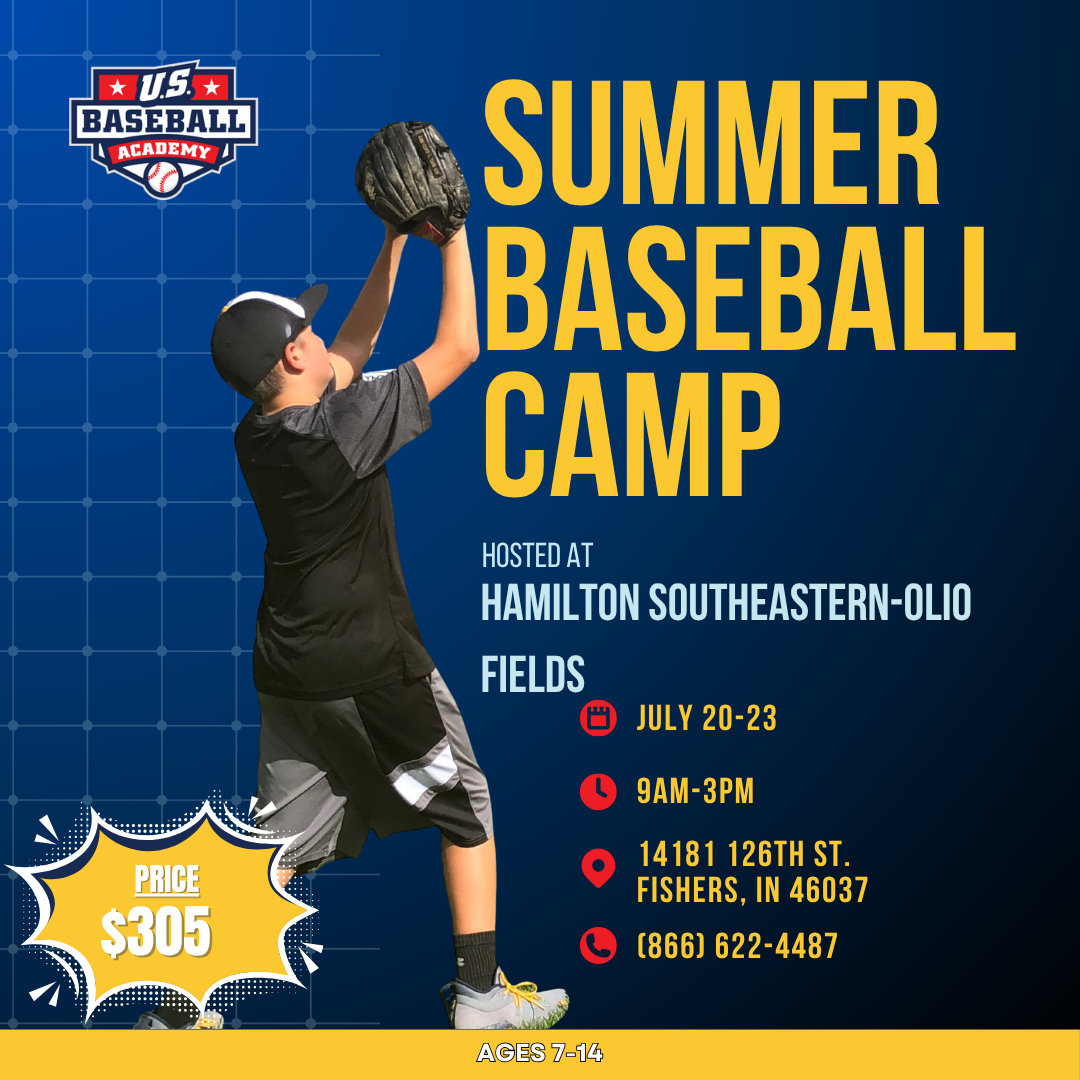 U.S. BASEBALL ACADEMY

SUMMER BASEBALL CAMP

HOSTED AT
HAMILTON SOUTHEASTERN-OLIO FIELDS

JULY 20-23

9AM-3PM

14181 126TH ST.
FISHERS, IN 46037

(866) 622-4487

PRICE
$305

AGES 7-14